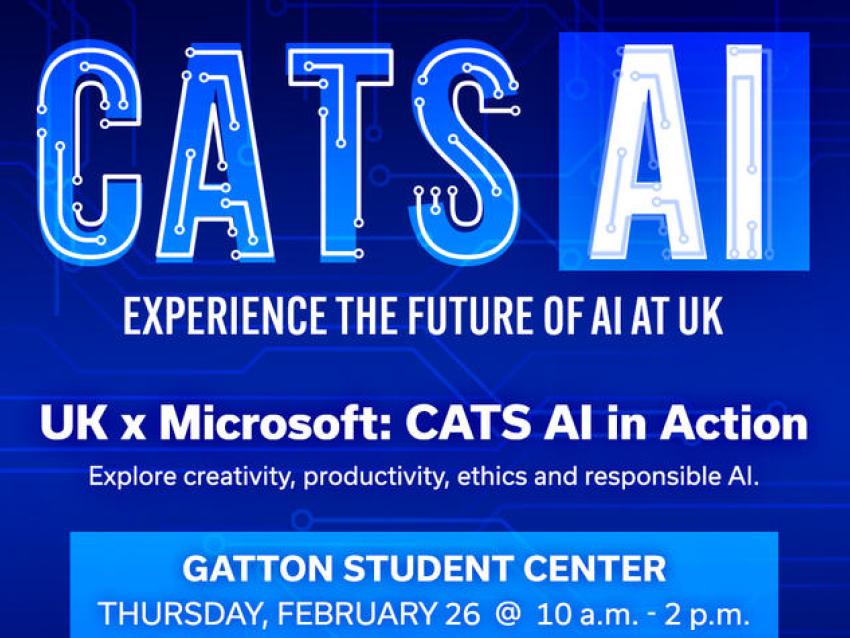 CATS AI

EXPERIENCE THE FUTURE OF AI AT UK

UK x Microsoft: CATS AI in Action

Explore creativity, productivity, ethics and responsible AI.

GATTON STUDENT CENTER
THURSDAY, FEBRUARY 26 @ 10 a.m. - 2 p.m.